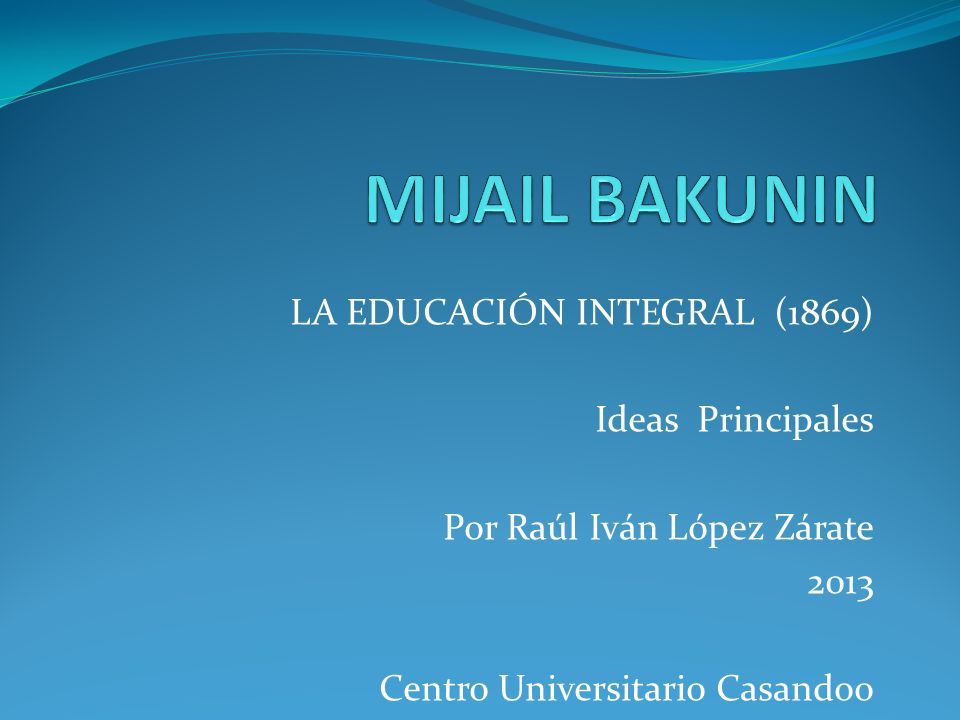 MIJAIL BAKUNIN

LA EDUCACIÓN INTEGRAL (1869)

Ideas Principales

Por Raúl Iván López Zárate
2013

Centro Universitario Casandoo